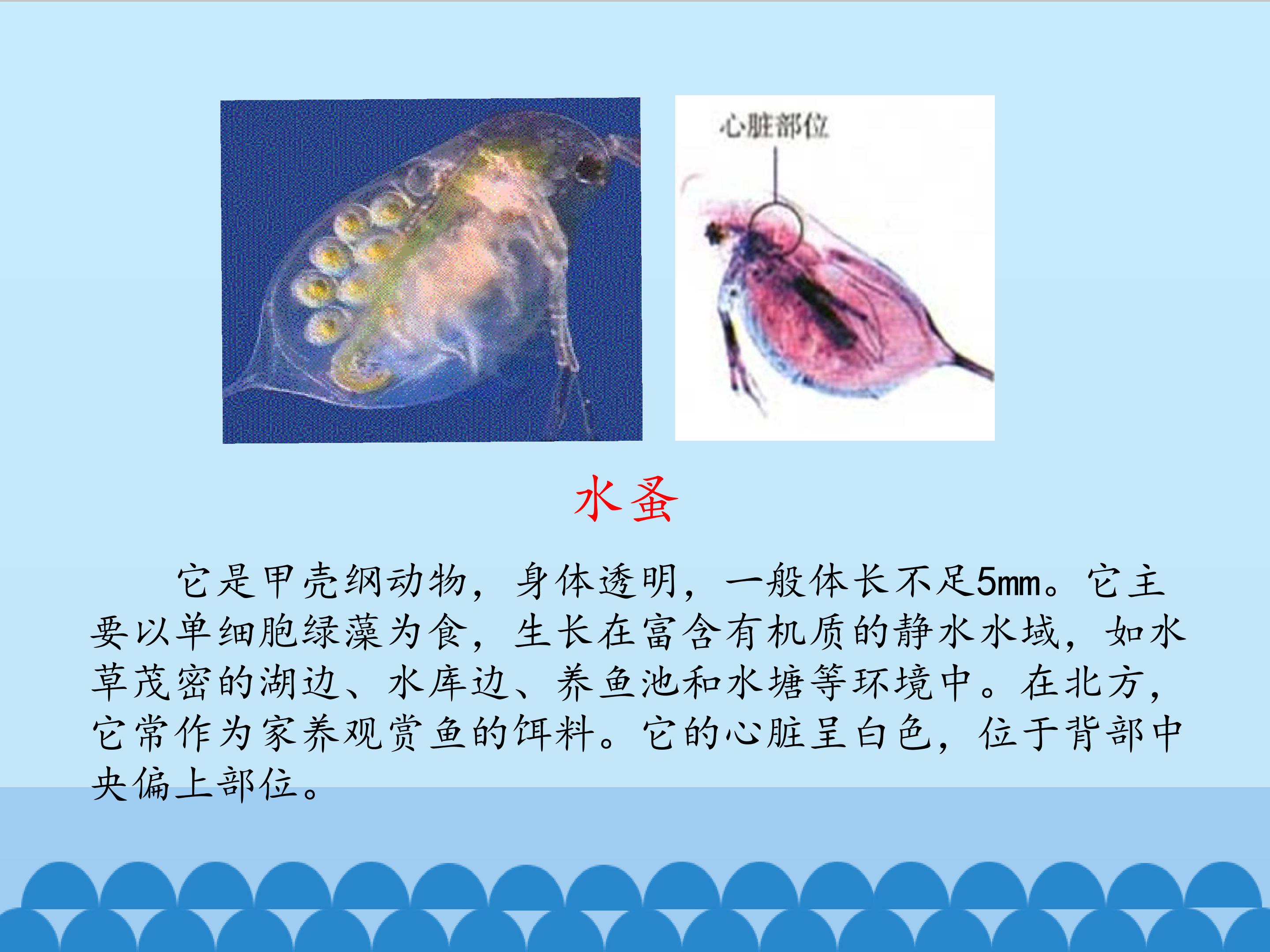 心脏部位

水蚤

它是甲壳纲动物，身体透明，一般体长不足5mm。它主要以单细胞绿藻为食，生长在富含有机质的静水水域，如水草茂密的湖边、水库边、养鱼池和水塘等环境中。在北方，它常作为家养观赏鱼的饵料。它的心脏呈白色，位于背部中央偏上部位。